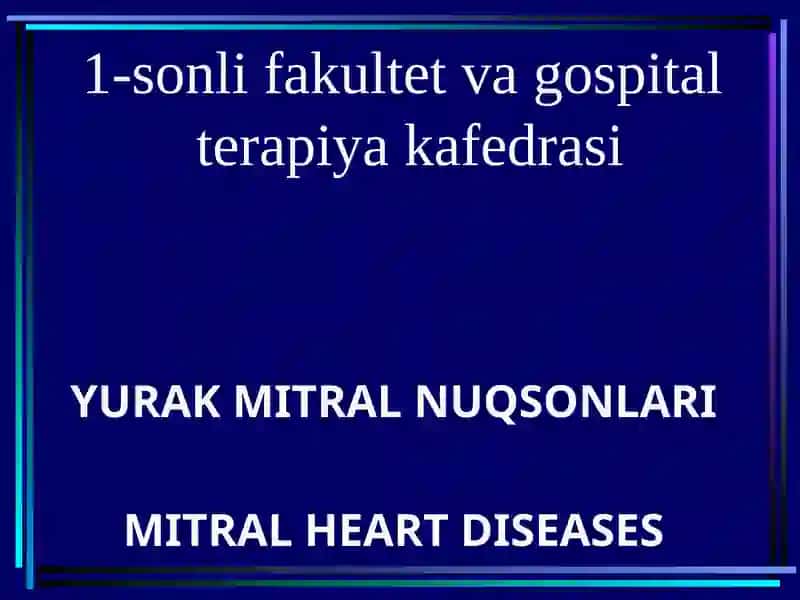 1-sonli fakultet va gospital terapiya kafedrasi

YURAK MITRAL NUQSONLARI

MITRAL HEART DISEASES